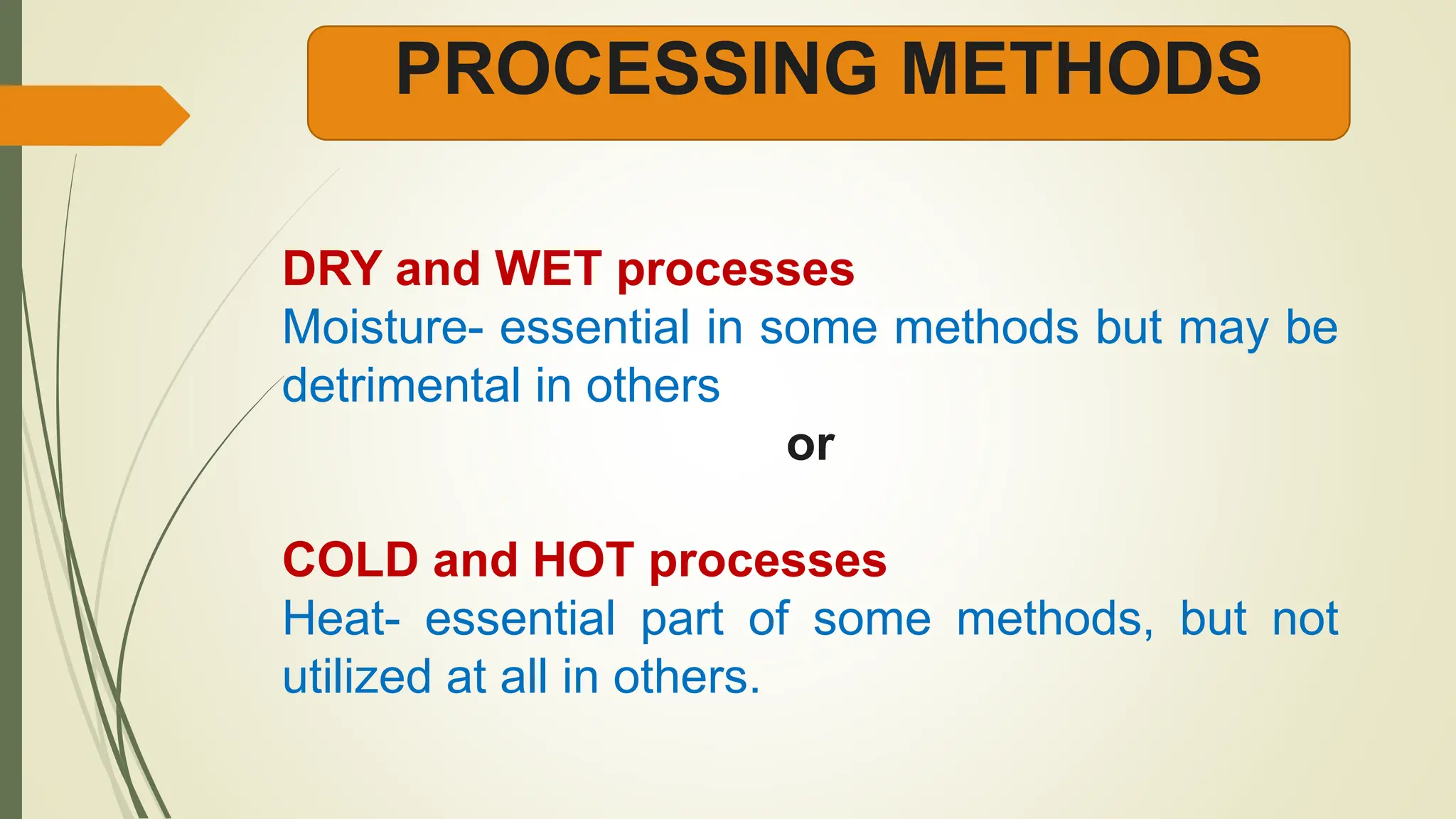 PROCESSING METHODS

DRY and WET processes
Moisture- essential in some methods but may be detrimental in others

or

COLD and HOT processes
Heat- essential part of some methods, but not utilized at all in others.